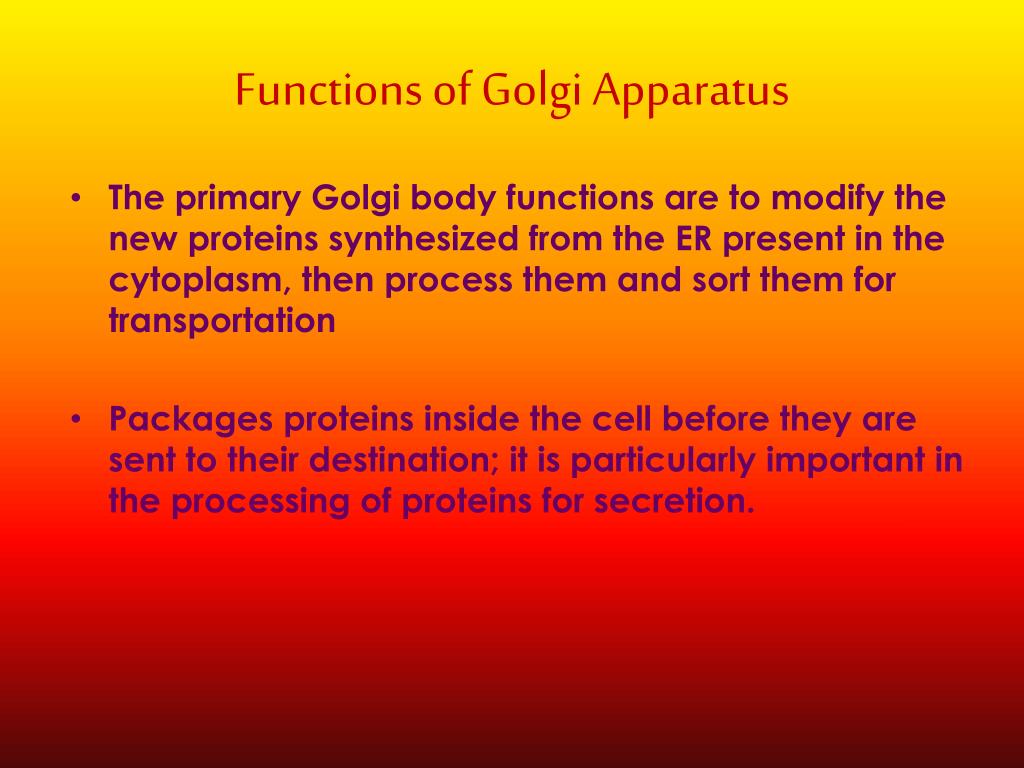 Functions of Golgi Apparatus

• The primary Golgi body functions are to modify the new proteins synthesized from the ER present in the cytoplasm, then process them and sort them for transportation

• Packages proteins inside the cell before they are sent to their destination; it is particularly important in the processing of proteins for secretion.